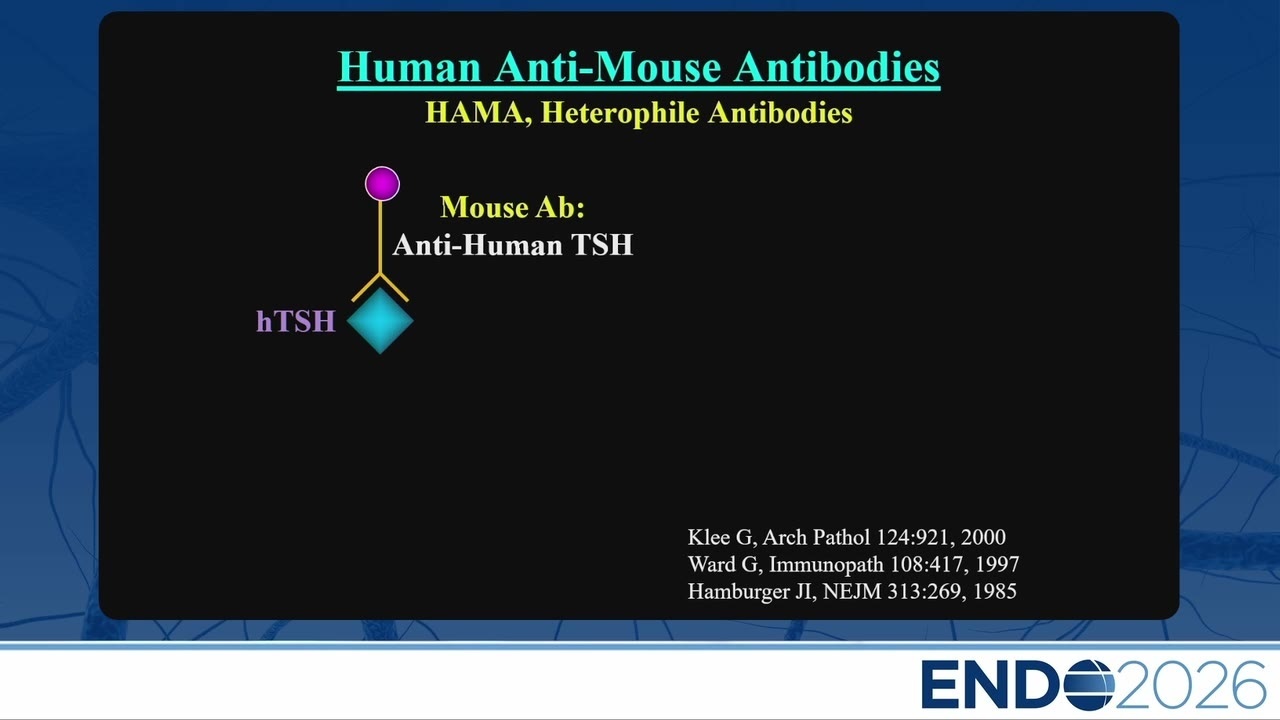 Human Anti-Mouse Antibodies
HAMA, Heterophile Antibodies

Mouse Ab:
Anti-Human TSH

hTSH

Klee G, Arch Pathol 124:921, 2000
Ward G, Immunopath 108:417, 1997
Hamburger JI, NEJM 313:269, 1985

ENDO2026